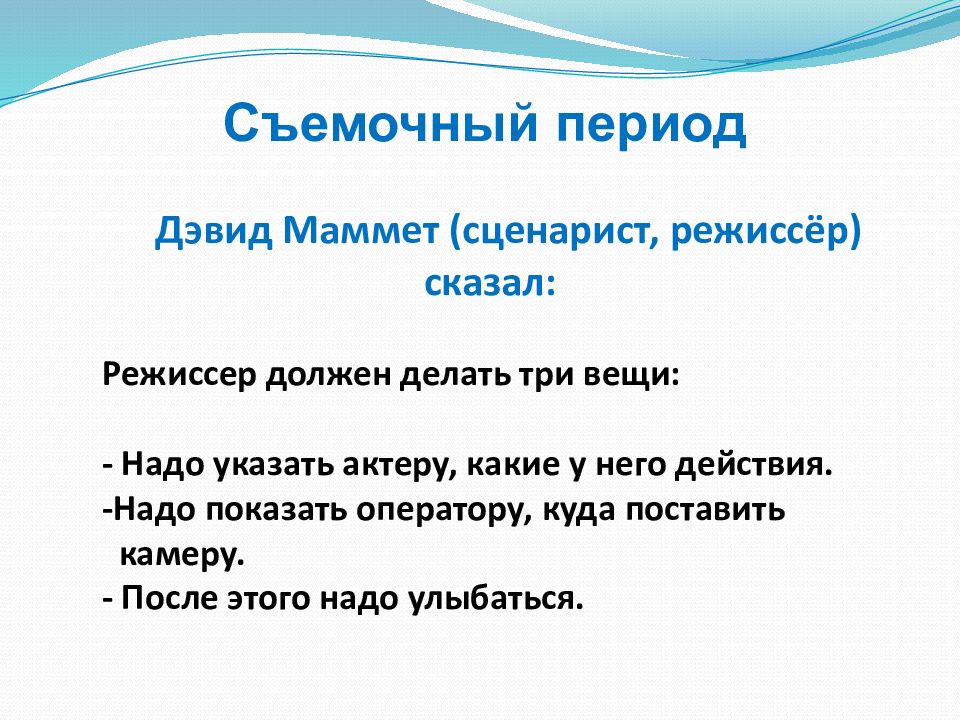 Съемочный период

Дэвид Маммет (сценарист, режиссёр) сказал:

Режиссер должен делать три вещи:

- Надо указать актеру, какие у него действия.
-Надо показать оператору, куда поставить камеру.
- После этого надо улыбаться.